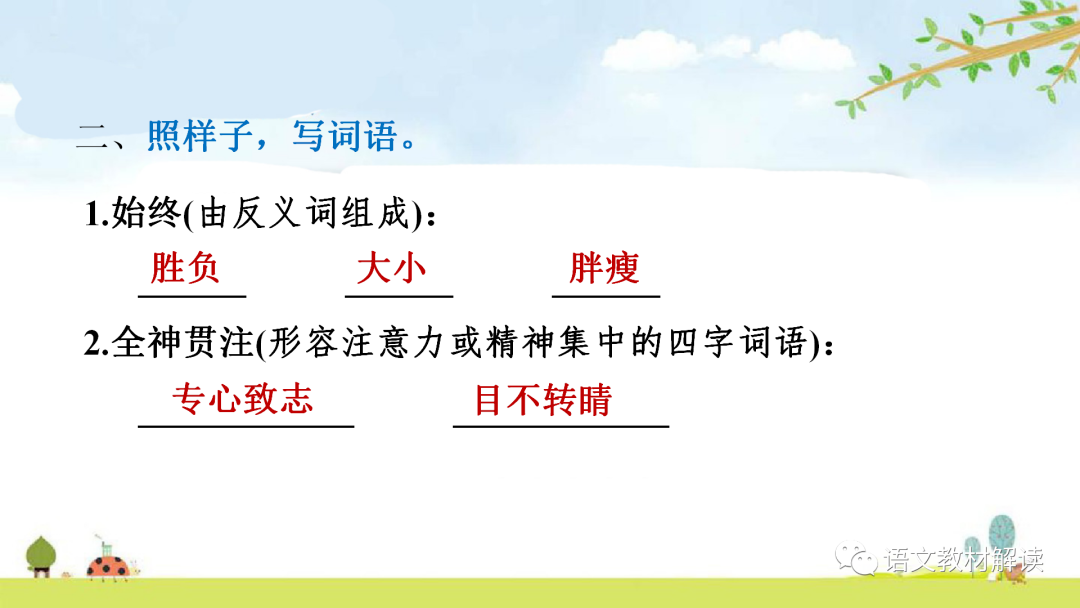 二、照样子，写词语。

1.始终(由反义词组成)：

胜负　大小　胖瘦

2.全神贯注(形容注意力或精神集中的四字词语)：

专心致志　目不转睛

语文教材解读